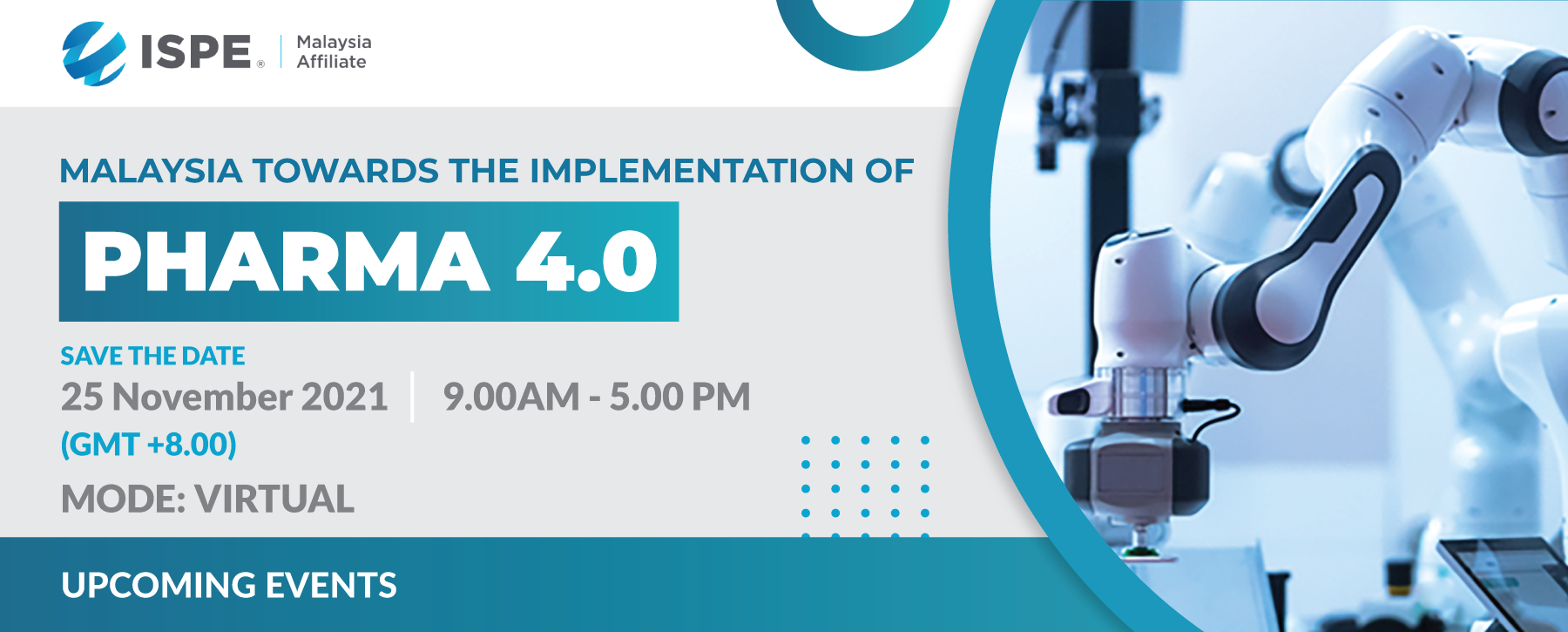 ISPE® Malaysia Affiliate

MALAYSIA TOWARDS THE IMPLEMENTATION OF

PHARMA 4.0

SAVE THE DATE

25 November 2021 | 9.00AM - 5.00 PM

(GMT +8.00)

MODE: VIRTUAL

UPCOMING EVENTS